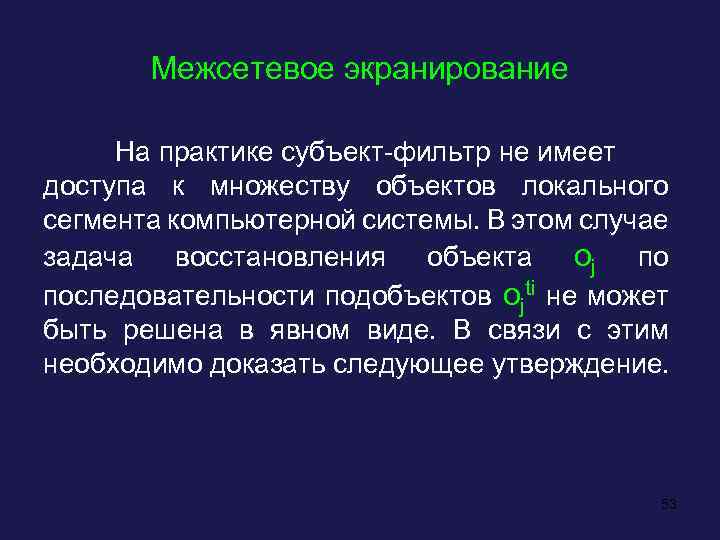 Межсетевое экранирование

На практике субъект-фильтр не имеет доступа к множеству объектов локального сегмента компьютерной системы. В этом случае задача восстановления объекта $o_j$ по последовательности подобъектов $o_j^{ti}$ не может быть решена в явном виде. В связи с этим необходимо доказать следующее утверждение.

53